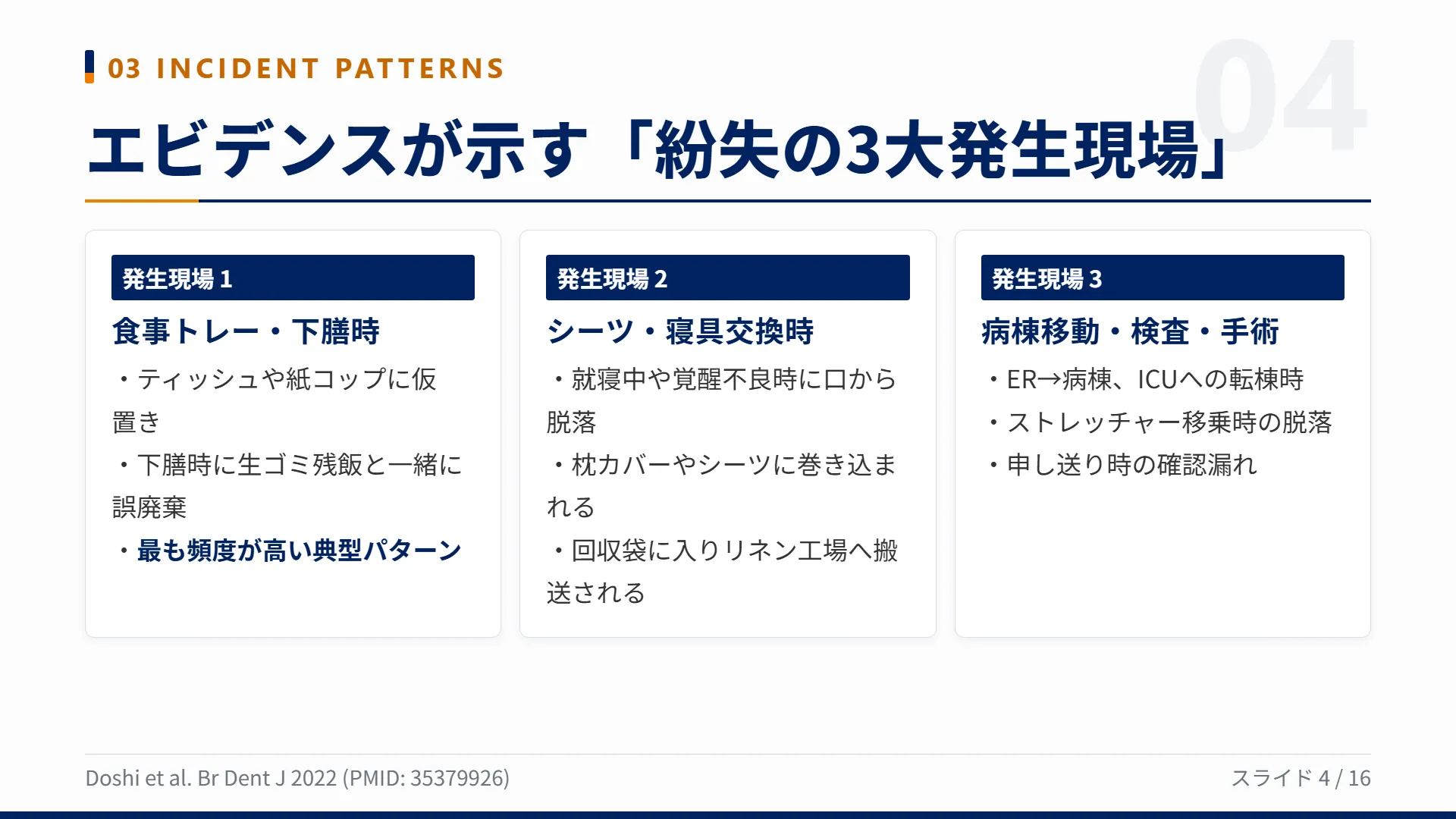 03 INCIDENT PATTERNS

04

エビデンスが示す「紛失の3大発生現場」

発生現場 1

食事トレー・下膳時

・ティッシュや紙コップに仮置き

・下膳時に生ゴミ残飯と一緒に誤廃棄

・最も頻度が高い典型パターン

発生現場 2

シーツ・寝具交換時

・就寝中や覚醒不良時に口から脱落

・枕カバーやシーツに巻き込まれる

・回収袋に入りリネン工場へ搬送される

発生現場 3

病棟移動・検査・手術

・ER→病棟、ICUへの転棟時

・ストレッチャー移乗時の脱落

・申し送り時の確認漏れ

Doshi et al. Br Dent J 2022 (PMID: 35379926)

スライド 4 / 16